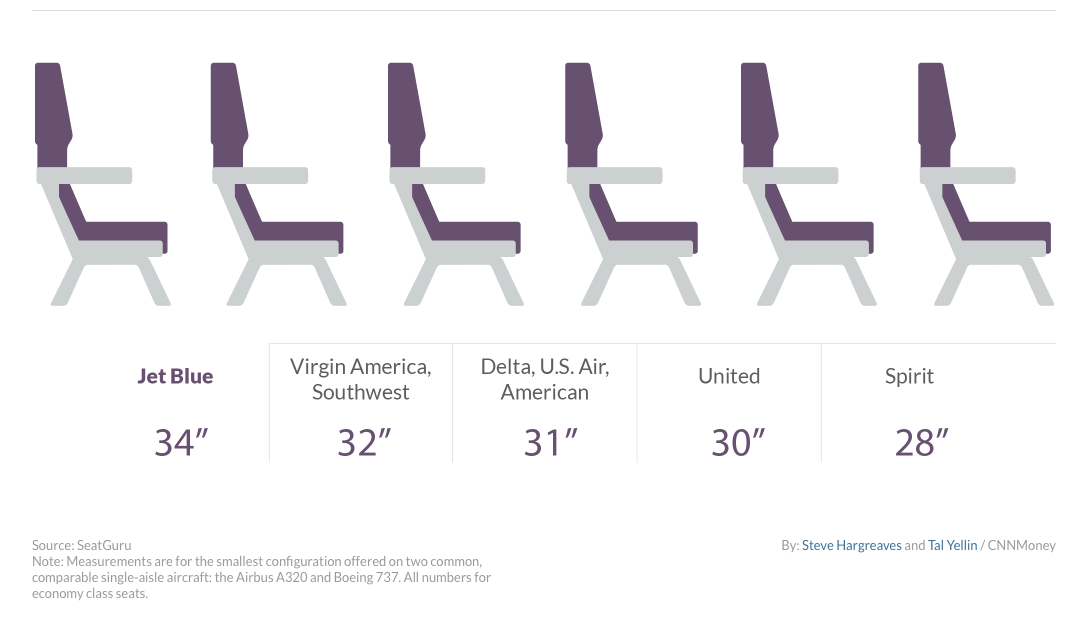 | Jet Blue | Virgin America, Southwest | Delta, U.S. Air, American | United | Spirit |
|---|---|---|---|---|
| 34″ | 32″ | 31″ | 30″ | 28″ |

Source: SeatGuru
Note: Measurements are for the smallest configuration offered on two common, comparable single-aisle aircraft: the Airbus A320 and Boeing 737. All numbers for economy class seats.

By: Steve Hargreaves and Tal Yellin / CNNMoney